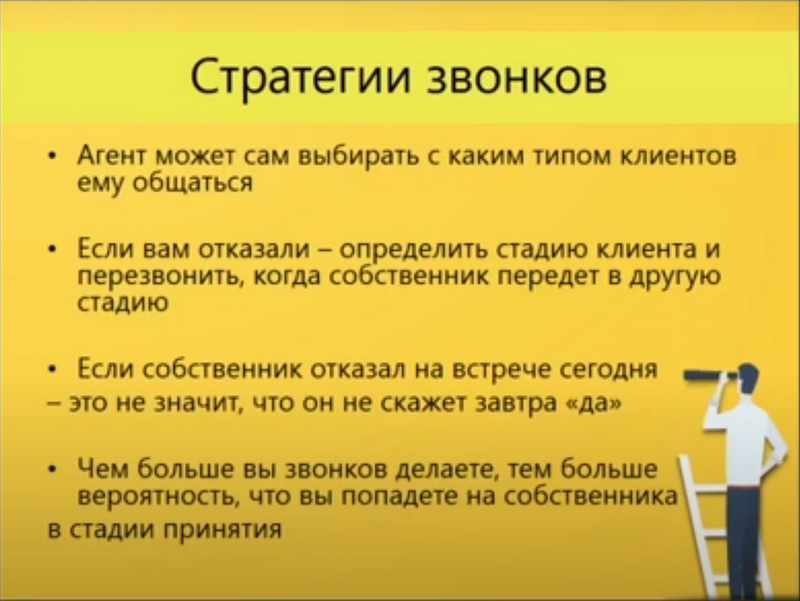 Стратегии звонков

• Агент может сам выбирать с каким типом клиентов ему общаться

• Если вам отказали – определить стадию клиента и перезвонить, когда собственник передет в другую стадию

• Если собственник отказал на встрече сегодня
– это не значит, что он не скажет завтра «да»

• Чем больше вы звонков делаете, тем больше вероятность, что вы попадете на собственника
в стадии принятия